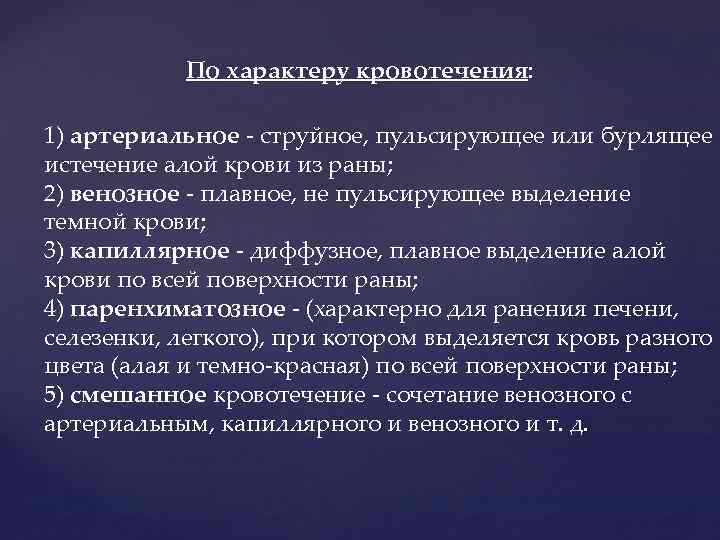 По характеру кровотечения:

1) артериальное - струйное, пульсирующее или бурлящее истечение алой крови из раны;
2) венозное - плавное, не пульсирующее выделение темной крови;
3) капиллярное - диффузное, плавное выделение алой крови по всей поверхности раны;
4) паренхиматозное - (характерно для ранения печени, селезенки, легкого), при котором выделяется кровь разного цвета (алая и темно-красная) по всей поверхности раны;
5) смешанное кровотечение - сочетание венозного с артериальным, капиллярного и венозного и т. д.